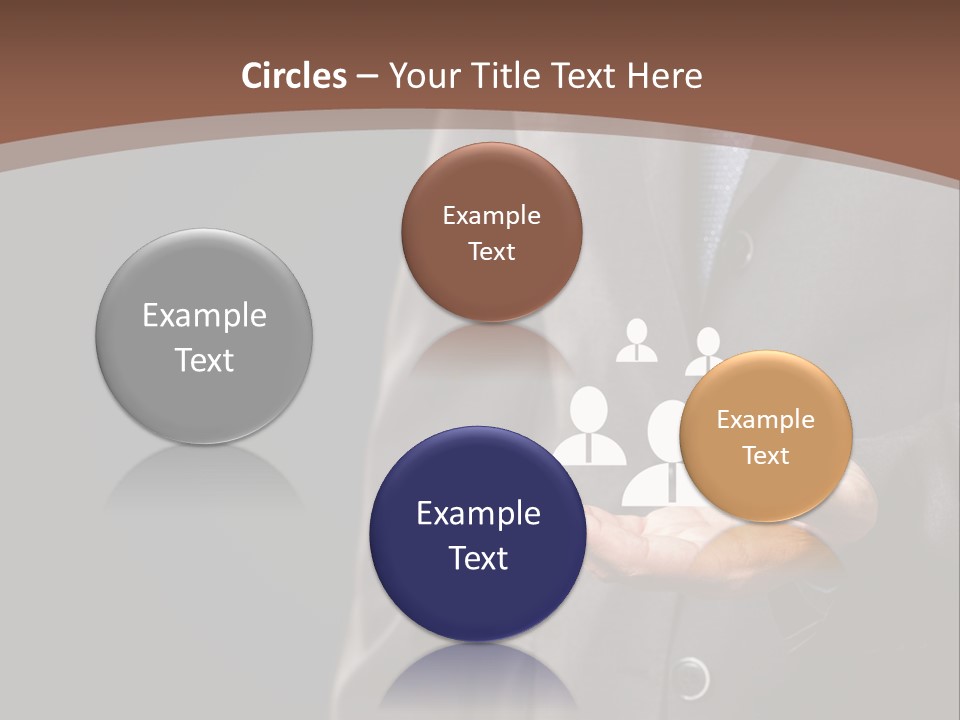 Circles – Your Title Text Here

Example Text

Example Text

Example Text

Example Text